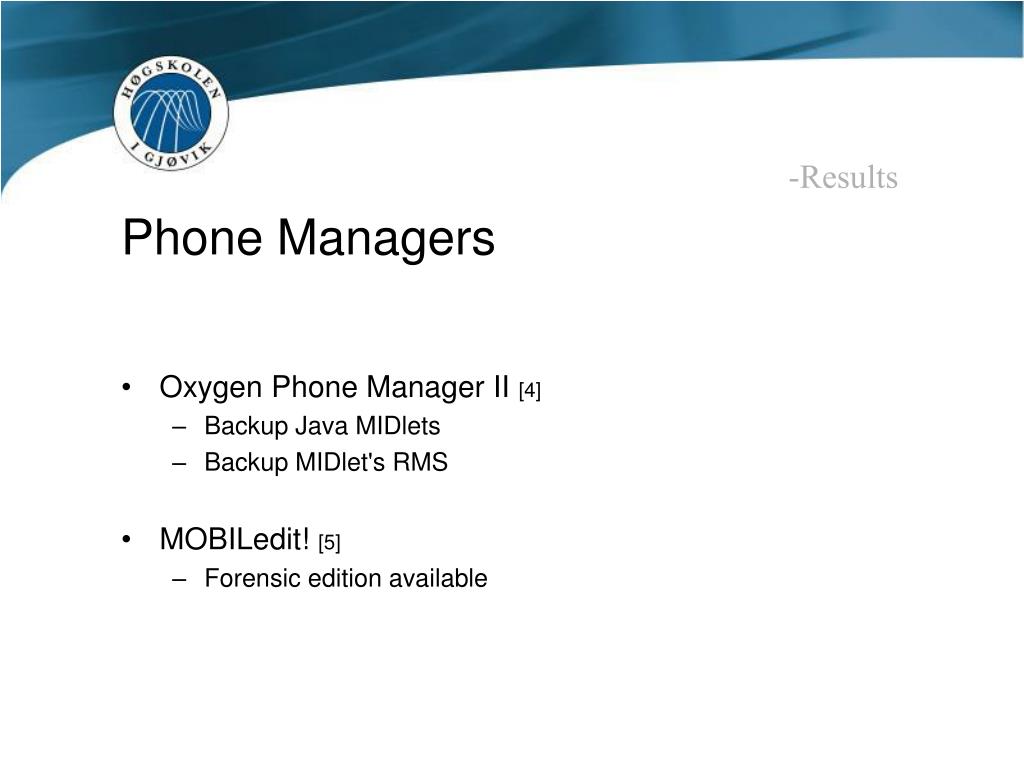 HØGSKOLEN I GJØVIK

-Results

Phone Managers

• Oxygen Phone Manager II [4]
  – Backup Java MIDlets
  – Backup MIDlet's RMS

• MOBILedit! [5]
  – Forensic edition available